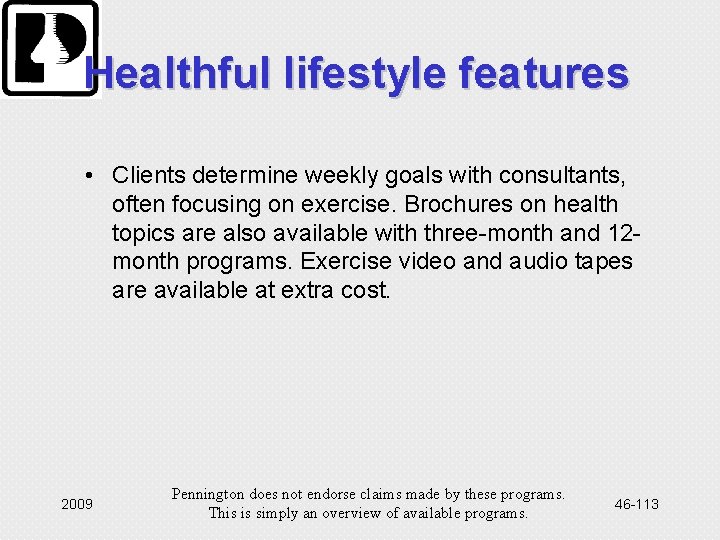 Healthful lifestyle features

• Clients determine weekly goals with consultants, often focusing on exercise. Brochures on health topics are also available with three-month and 12-month programs. Exercise video and audio tapes are available at extra cost.

2009

Pennington does not endorse claims made by these programs.
This is simply an overview of available programs.

46-113